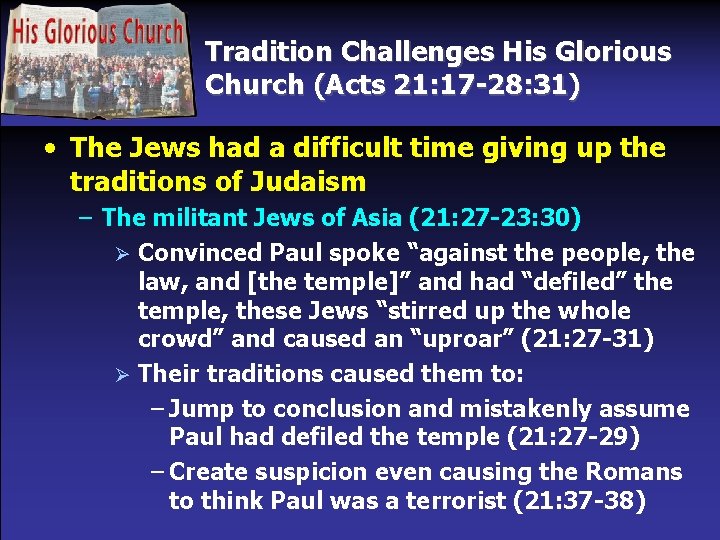 His Glorious Church

Tradition Challenges His Glorious Church (Acts 21:17-28:31)

• The Jews had a difficult time giving up the traditions of Judaism

– The militant Jews of Asia (21:27-23:30)

➢ Convinced Paul spoke “against the people, the law, and [the temple]” and had “defiled” the temple, these Jews “stirred up the whole crowd” and caused an “uproar” (21:27-31)

➢ Their traditions caused them to:

– Jump to conclusion and mistakenly assume Paul had defiled the temple (21:27-29)

– Create suspicion even causing the Romans to think Paul was a terrorist (21:37-38)